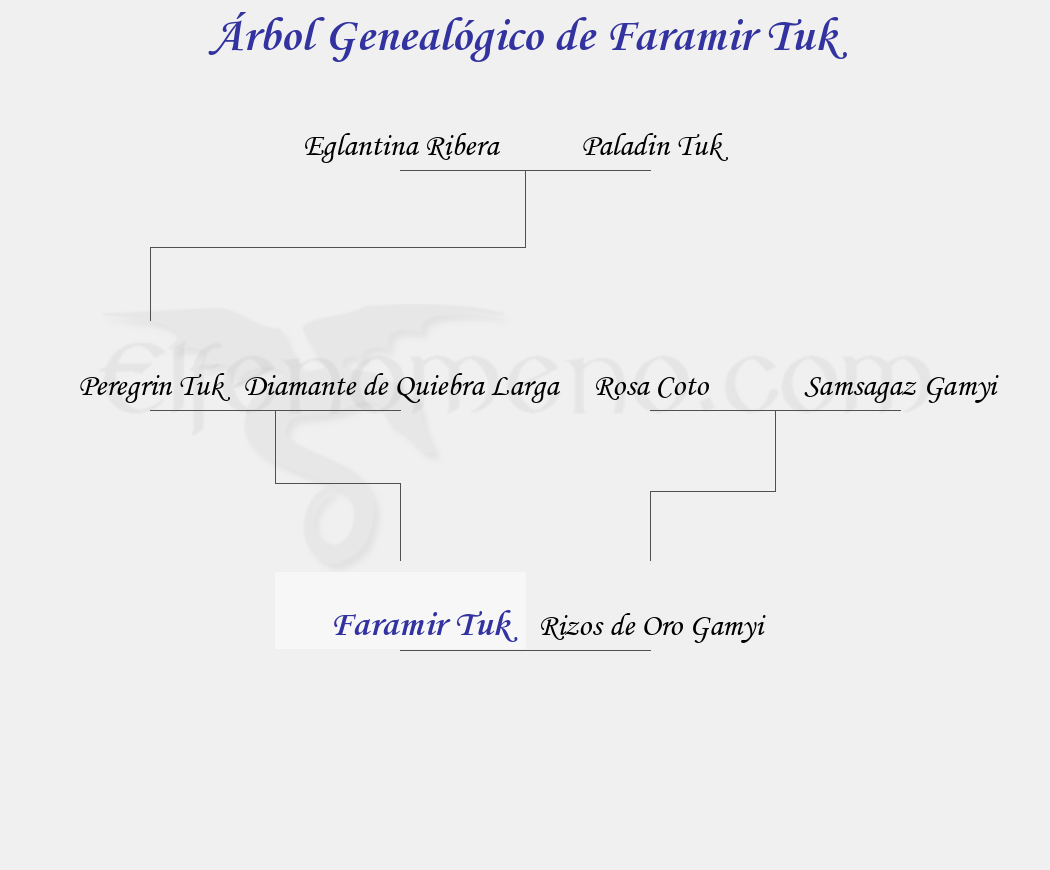 Árbol Genealógico de Faramir Tuk

Eglantina Ribera Paladin Tuk

elfenomeno.com

Peregrin Tuk Diamante de Quiebra Larga Rosa Coto Samsagaz Gamyi

Faramir Tuk Rizos de Oro Gamyi